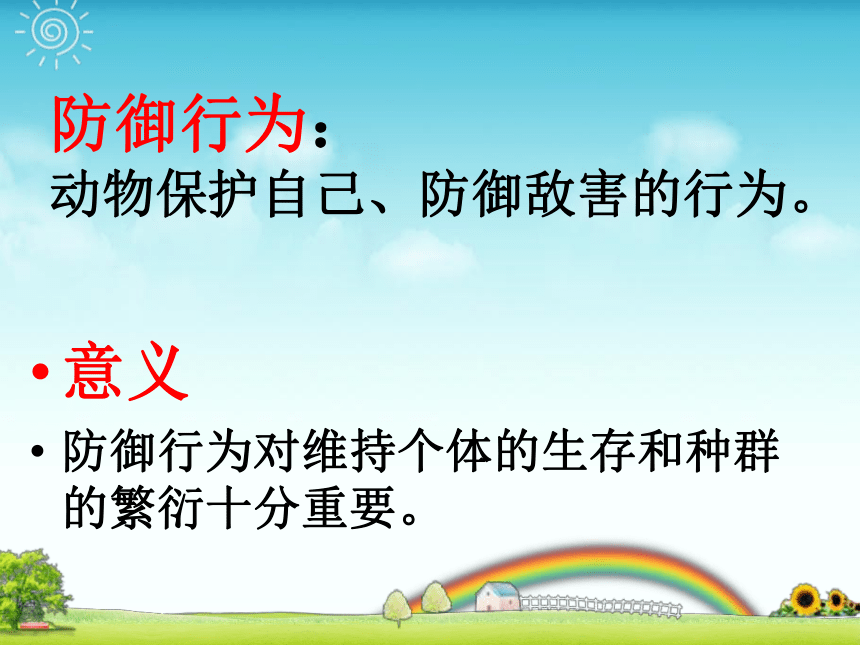 防御行为：
动物保护自己、防御敌害的行为。

• 意义
• 防御行为对维持个体的生存和种群的繁衍十分重要。